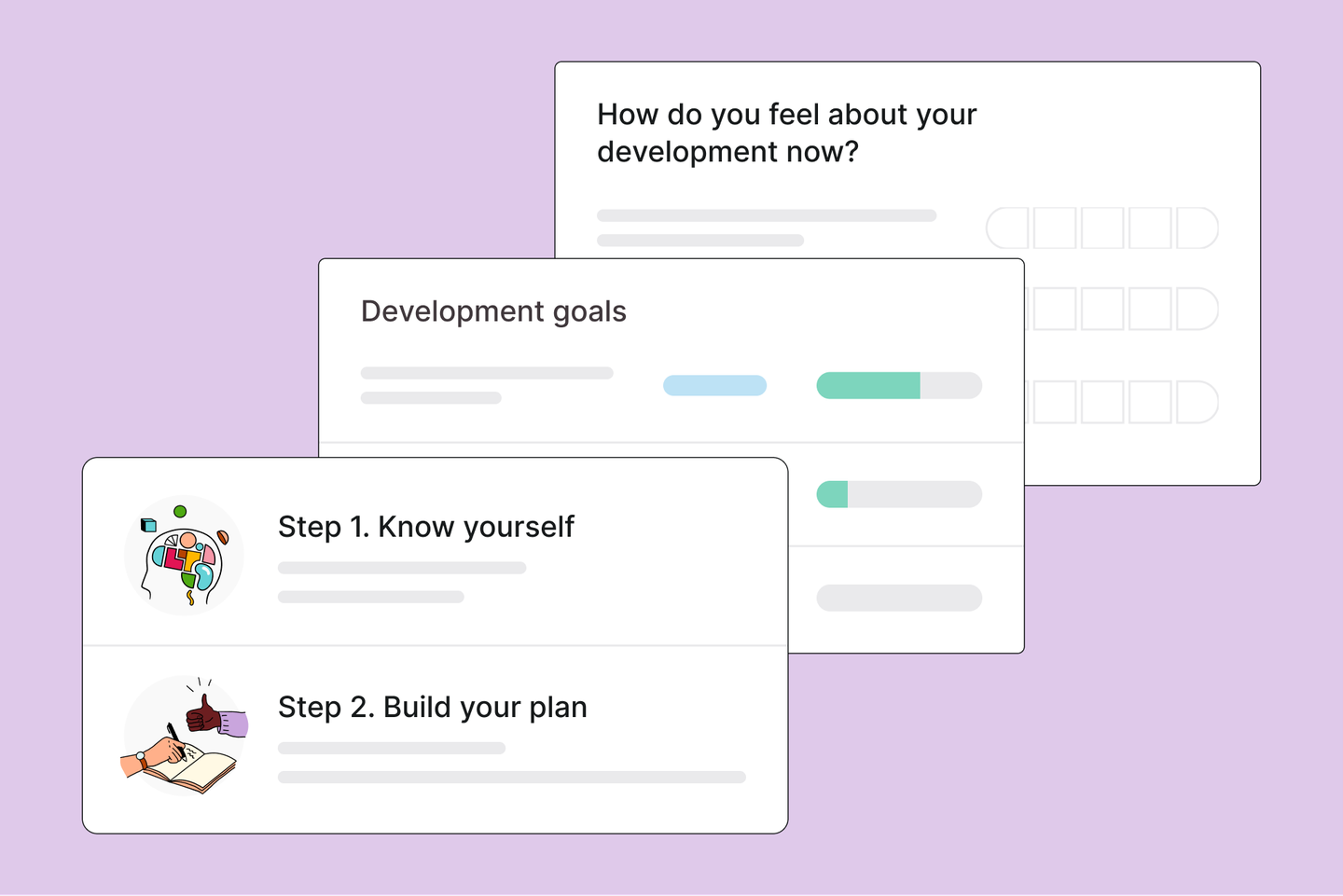 How do you feel about your development now?

Development goals

Step 1. Know yourself

Step 2. Build your plan